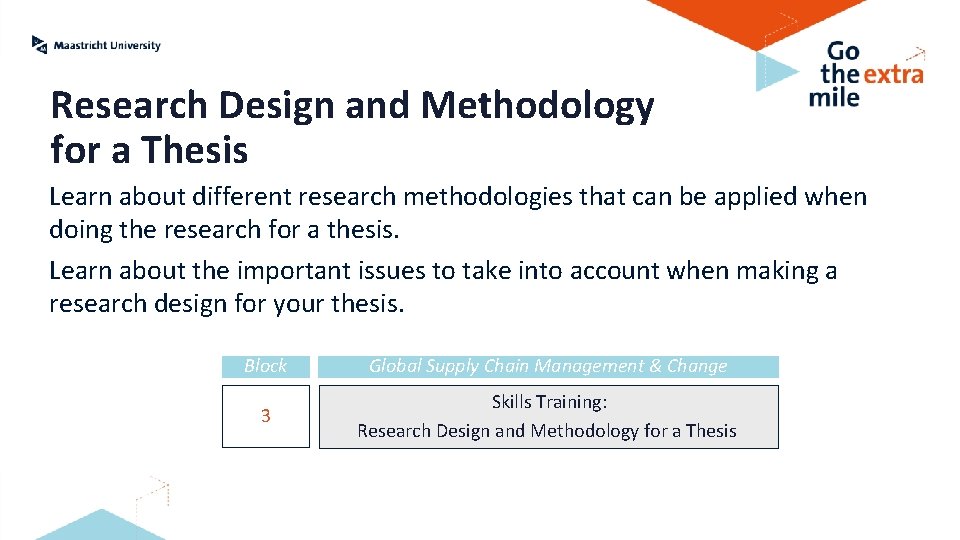 Maastricht University

Go the extra mile

Research Design and Methodology for a Thesis

Learn about different research methodologies that can be applied when doing the research for a thesis.

Learn about the important issues to take into account when making a research design for your thesis.

| Block | Global Supply Chain Management & Change |
|---|---|
| 3 | Skills Training: Research Design and Methodology for a Thesis |